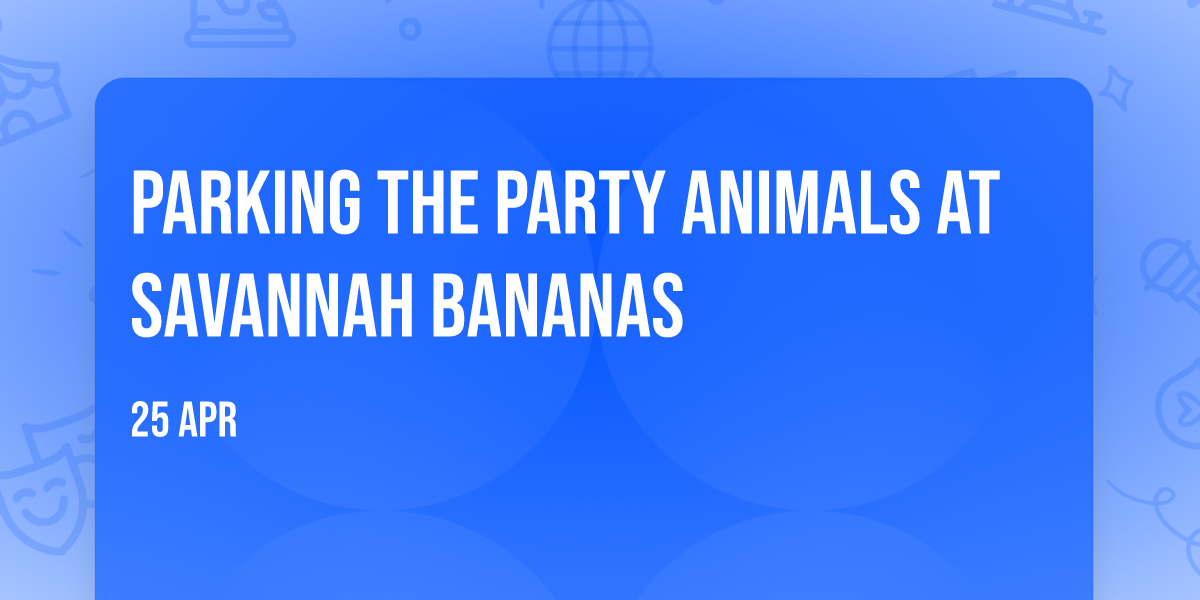 PARKING THE PARTY ANIMALS AT SAVANNAH BANANAS

25 APR